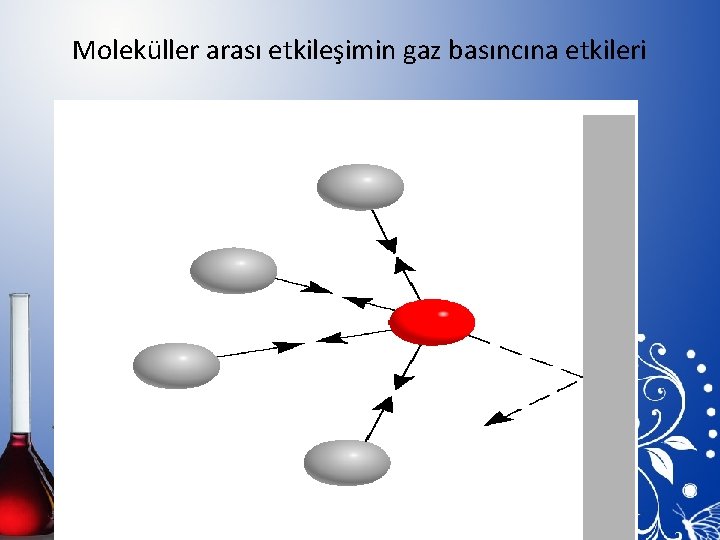 Moleküller arası etkileşimin gaz basıncına etkileri